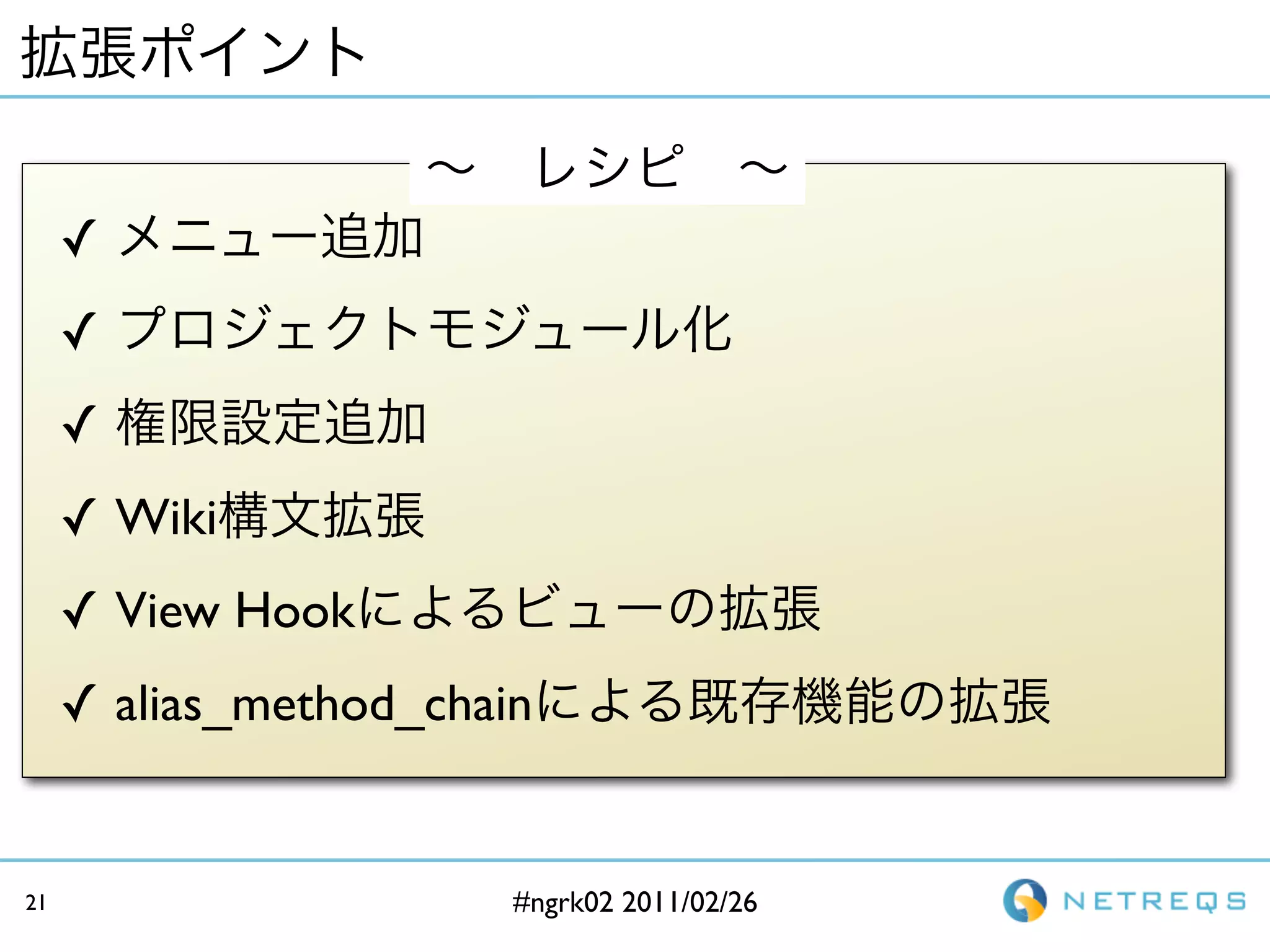 拡張ポイント

〜　レシピ　〜

✓ メニュー追加

✓ プロジェクトモジュール化

✓ 権限設定追加

✓ Wiki構文拡張

✓ View Hookによるビューの拡張

✓ alias_method_chainによる既存機能の拡張

21

#ngrk02 2011/02/26

NETREQS